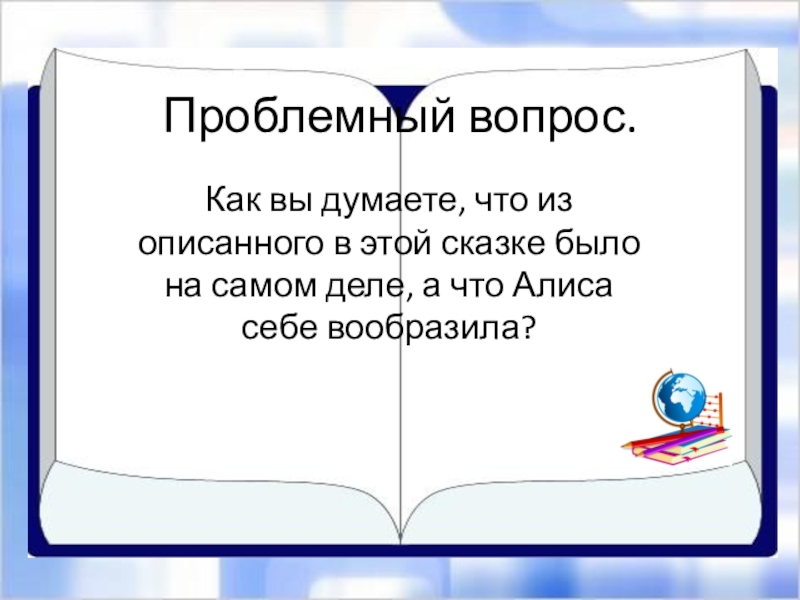 Проблемный вопрос.

Как вы думаете, что из описанного в этой сказке было на самом деле, а что Алиса себе вообразила?